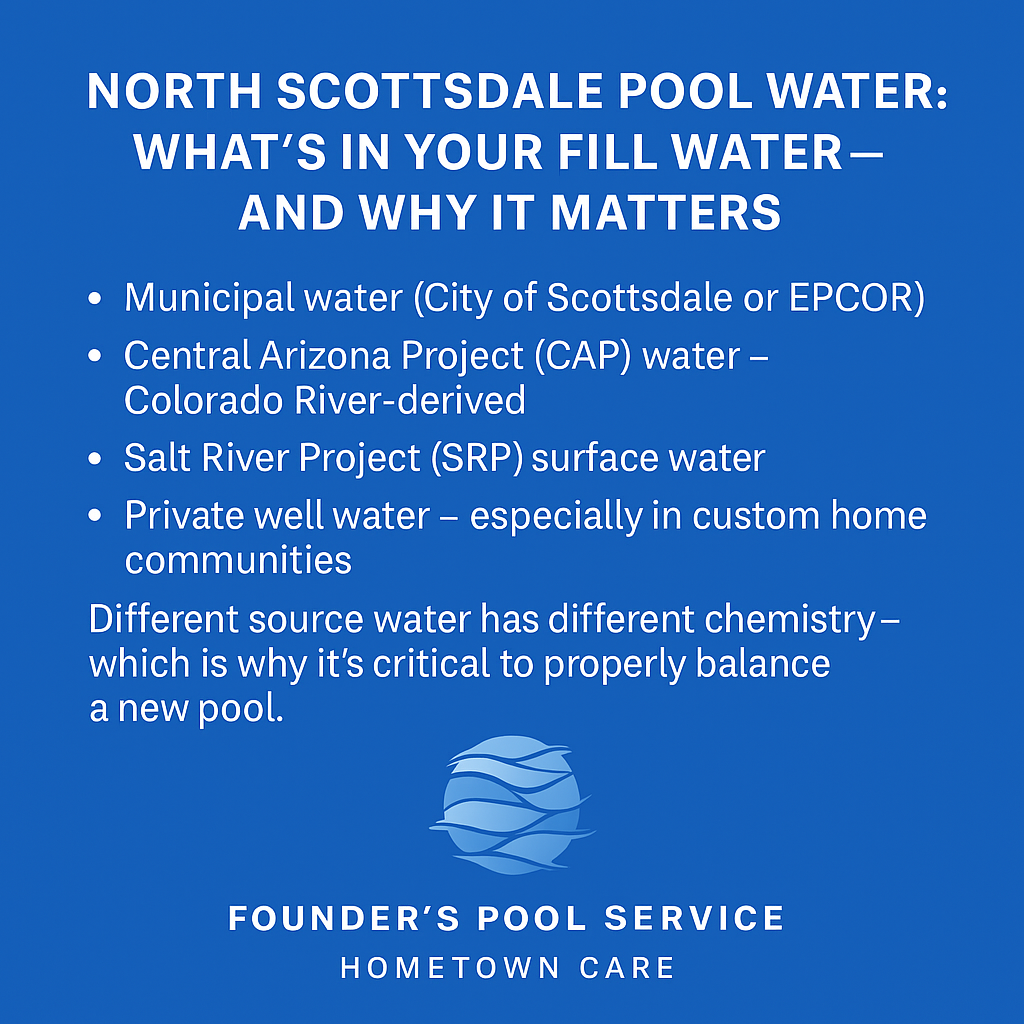 NORTH SCOTTSDALE POOL WATER: WHAT'S IN YOUR FILL WATER— AND WHY IT MATTERS

• Municipal water (City of Scottsdale or EPCOR)
• Central Arizona Project (CAP) water – Colorado River-derived
• Salt River Project (SRP) surface water
• Private well water – especially in custom home communities

Different source water has different chemistry– which is why it's critical to properly balance a new pool.

FOUNDER'S POOL SERVICE
HOMETOWN CARE